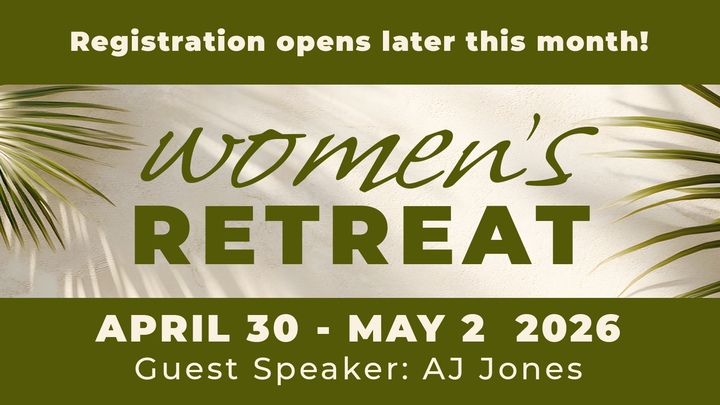 Registration opens later this month!

women's
RETREAT

APRIL 30 - MAY 2 2026
Guest Speaker: AJ Jones